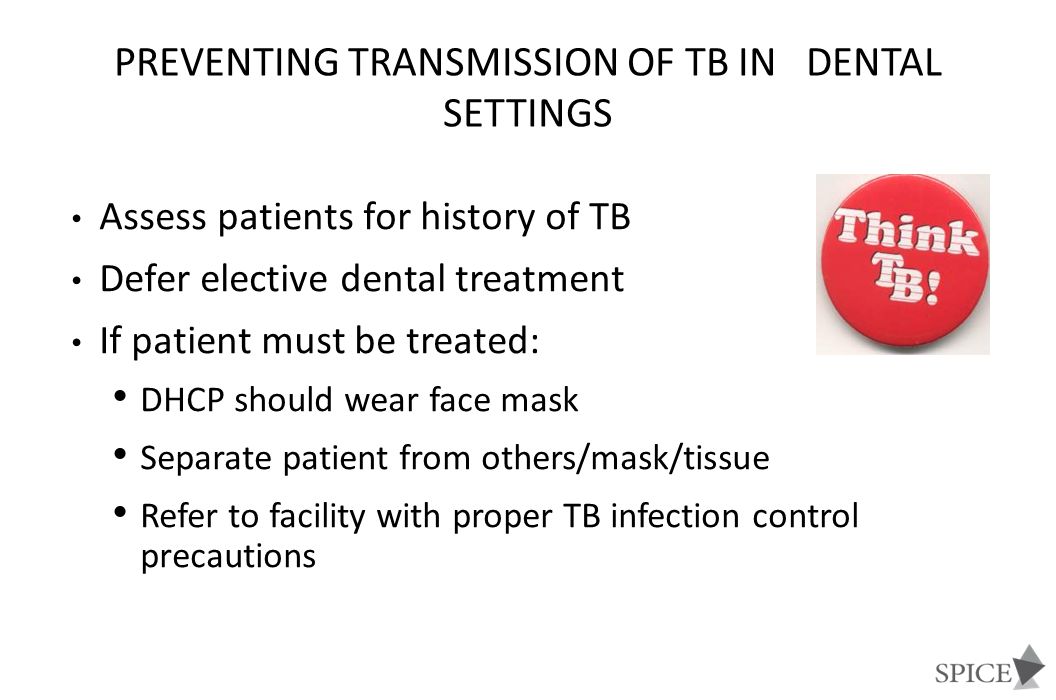 PREVENTING TRANSMISSION OF TB IN DENTAL SETTINGS

• Assess patients for history of TB
• Defer elective dental treatment
• If patient must be treated:
 • DHCP should wear face mask
 • Separate patient from others/mask/tissue
 • Refer to facility with proper TB infection control precautions

Think TB!

SPICE